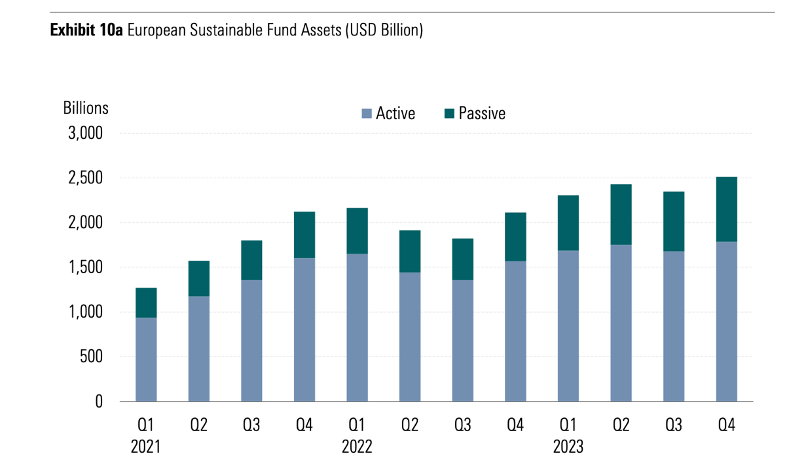 **Exhibit 10a** European Sustainable Fund Assets (USD Billion)

Billions

Active Passive

3,000
2,500
2,000
1,500
1,000
500
0

Q1 2021 Q2 Q3 Q4 Q1 2022 Q2 Q3 Q4 Q1 2023 Q2 Q3 Q4